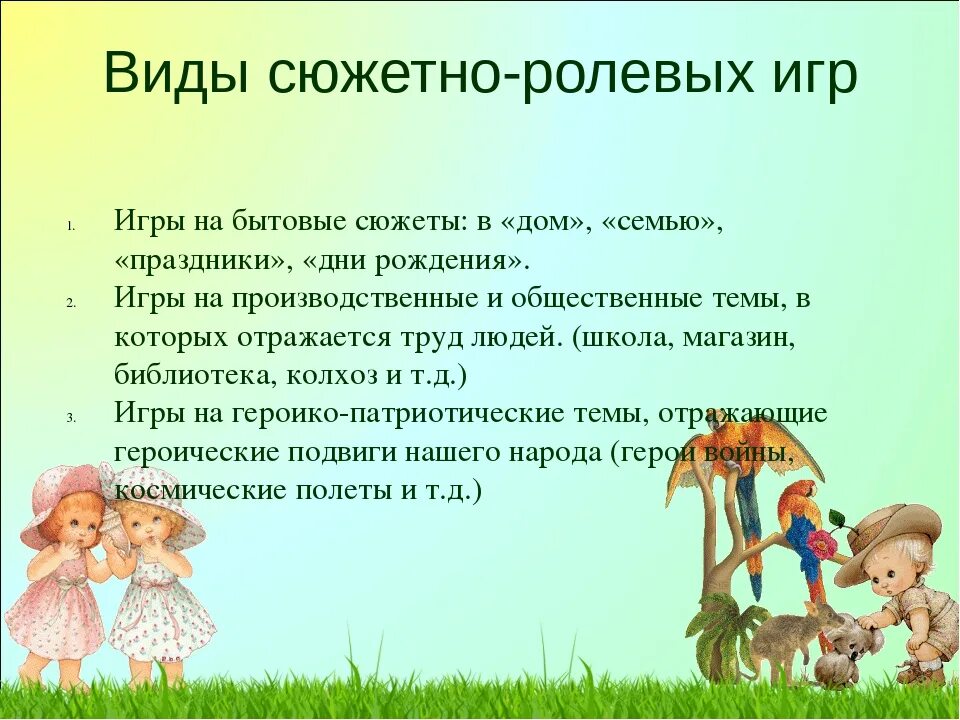 Виды сюжетно-ролевых игр

1. Игры на бытовые сюжеты: в «дом», «семью», «праздники», «дни рождения».
2. Игры на производственные и общественные темы, в которых отражается труд людей. (школа, магазин, библиотека, колхоз и т.д.)
3. Игры на героико-патриотические темы, отражающие героические подвиги нашего народа (герои войны, космические полеты и т.д.)